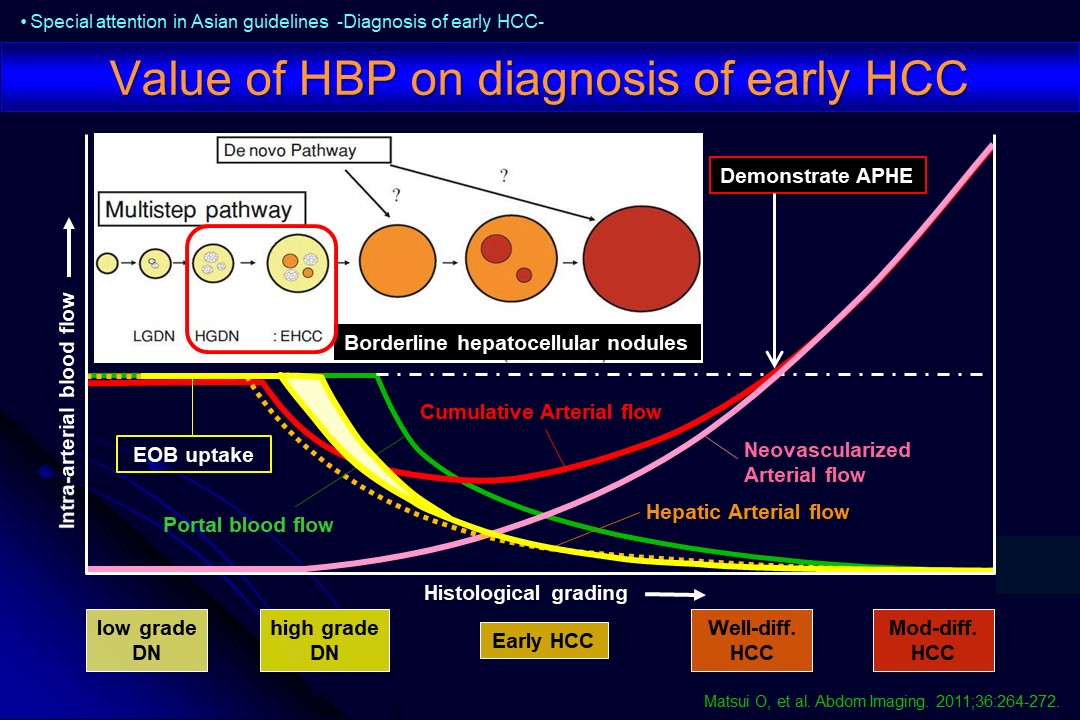 • Special attention in Asian guidelines -Diagnosis of early HCC-

Value of HBP on diagnosis of early HCC

De novo Pathway

?

?

Multistep pathway

LGDN HGDN : EHCC

Borderline hepatocellular nodules

Demonstrate APHE

Intra-arterial blood flow

EOB uptake

Cumulative Arterial flow

Neovascularized Arterial flow

Portal blood flow

Hepatic Arterial flow

Histological grading

low grade DN

high grade DN

Early HCC

Well-diff. HCC

Mod-diff. HCC

Matsui O, et al. Abdom Imaging. 2011;36:264-272.